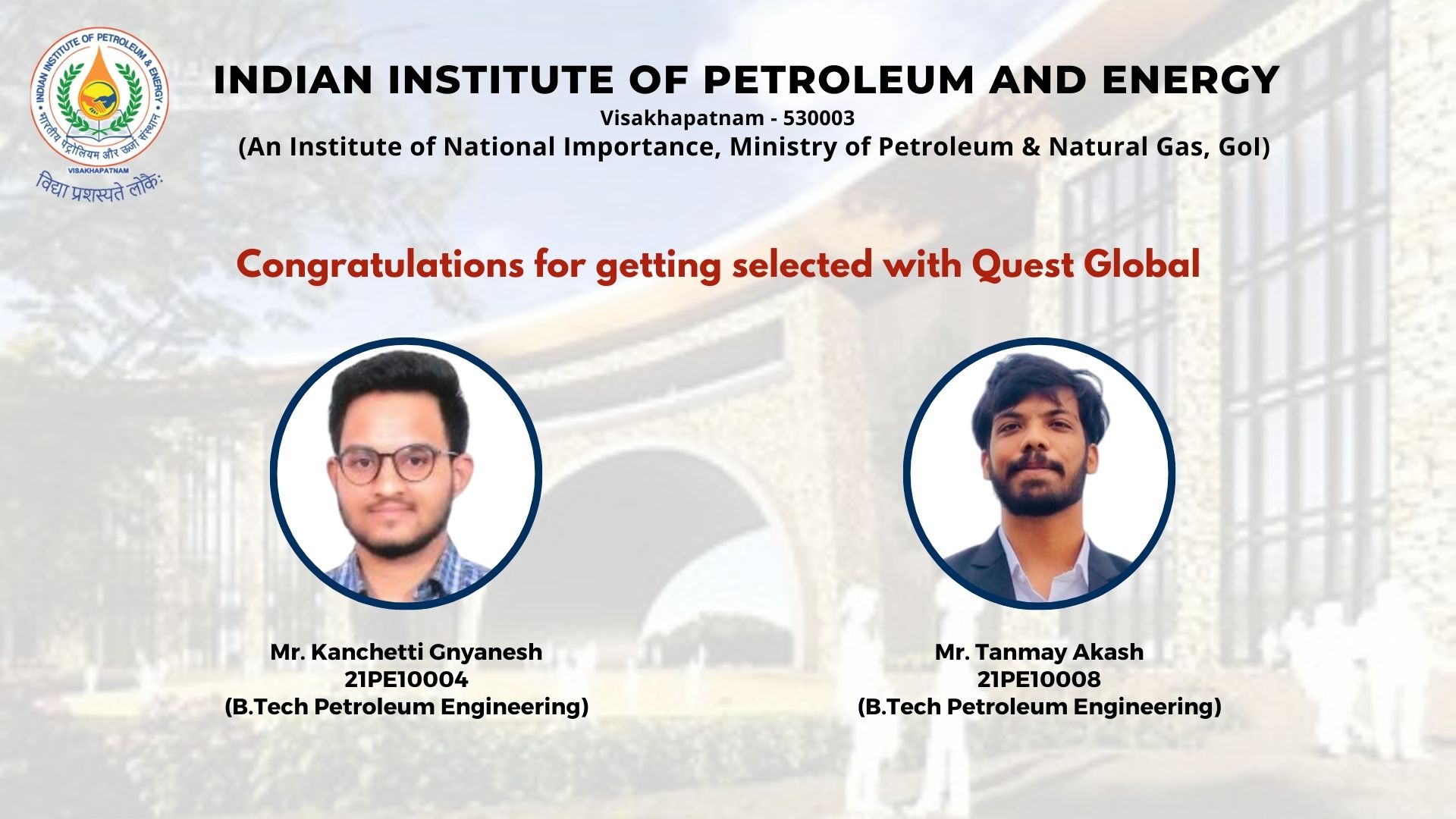 INDIAN INSTITUTE OF PETROLEUM & ENERGY
भारतीय पेट्रोलियम और ऊर्जा संस्थान
VISAKHAPATNAM
विद्या प्रशस्यते लोकैः

INDIAN INSTITUTE OF PETROLEUM AND ENERGY
Visakhapatnam - 530003
(An Institute of National Importance, Ministry of Petroleum & Natural Gas, GoI)

Congratulations for getting selected with Quest Global

Mr. Kanchetti Gnyanesh
21PE10004
(B.Tech Petroleum Engineering)

Mr. Tanmay Akash
21PE10008
(B.Tech Petroleum Engineering)